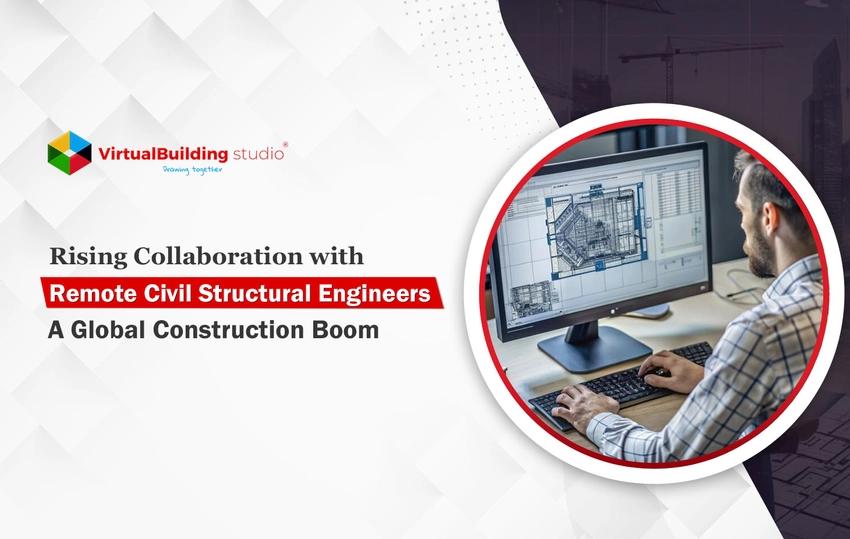 VirtualBuilding studio®
Drawing together

Rising Collaboration with
Remote Civil Structural Engineers
A Global Construction Boom